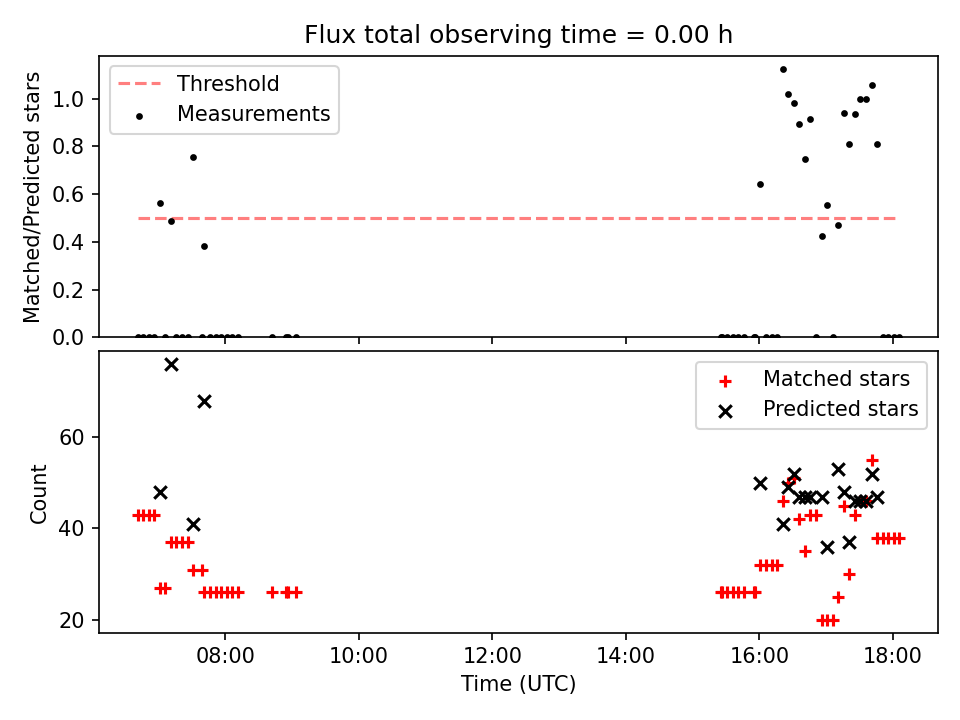 Flux total observing time = 0.00 h

Threshold
Measurements

Matched/Predicted stars

1.0
0.8
0.6
0.4
0.2
0.0

Matched stars
Predicted stars

Count

60
40
20

08:00
10:00
12:00
14:00
16:00
18:00

Time (UTC)